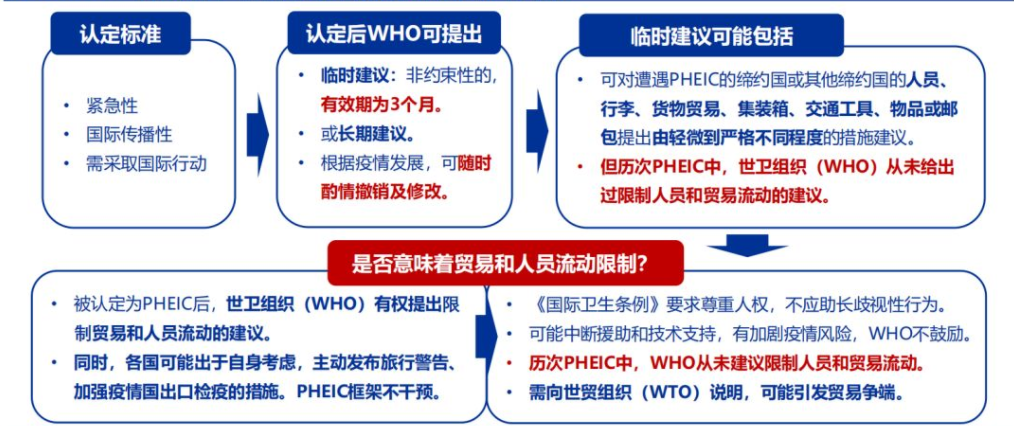 认定标准

• 紧急性
• 国际传播性
• 需采取国际行动

认定后WHO可提出

• 临时建议：非约束性的，有效期为3个月。
• 或长期建议。
• 根据疫情发展，可随时酌情撤销及修改。

临时建议可能包括

• 可对遭遇PHEIC的缔约国或其他缔约国的人员、行李、货物贸易、集装箱、交通工具、物品或邮包提出由轻微到严格不同程度的措施建议。
• 但历次PHEIC中，世卫组织（WHO）从未给出过限制人员和贸易流动的建议。

是否意味着贸易和人员流动限制？

• 被认定为PHEIC后，世卫组织（WHO）有权提出限制贸易和人员流动的建议。
• 同时，各国可能出于自身考虑，主动发布旅行警告、加强疫情国出口检疫的措施。PHEIC框架不干预。

• 《国际卫生条例》要求尊重人权，不应助长歧视性行为。
• 可能中断援助和技术支持，有加剧疫情风险，WHO不鼓励。
• 历次PHEIC中，WHO从未建议限制人员和贸易流动。
• 需向世贸组织（WTO）说明，可能引发贸易争端。